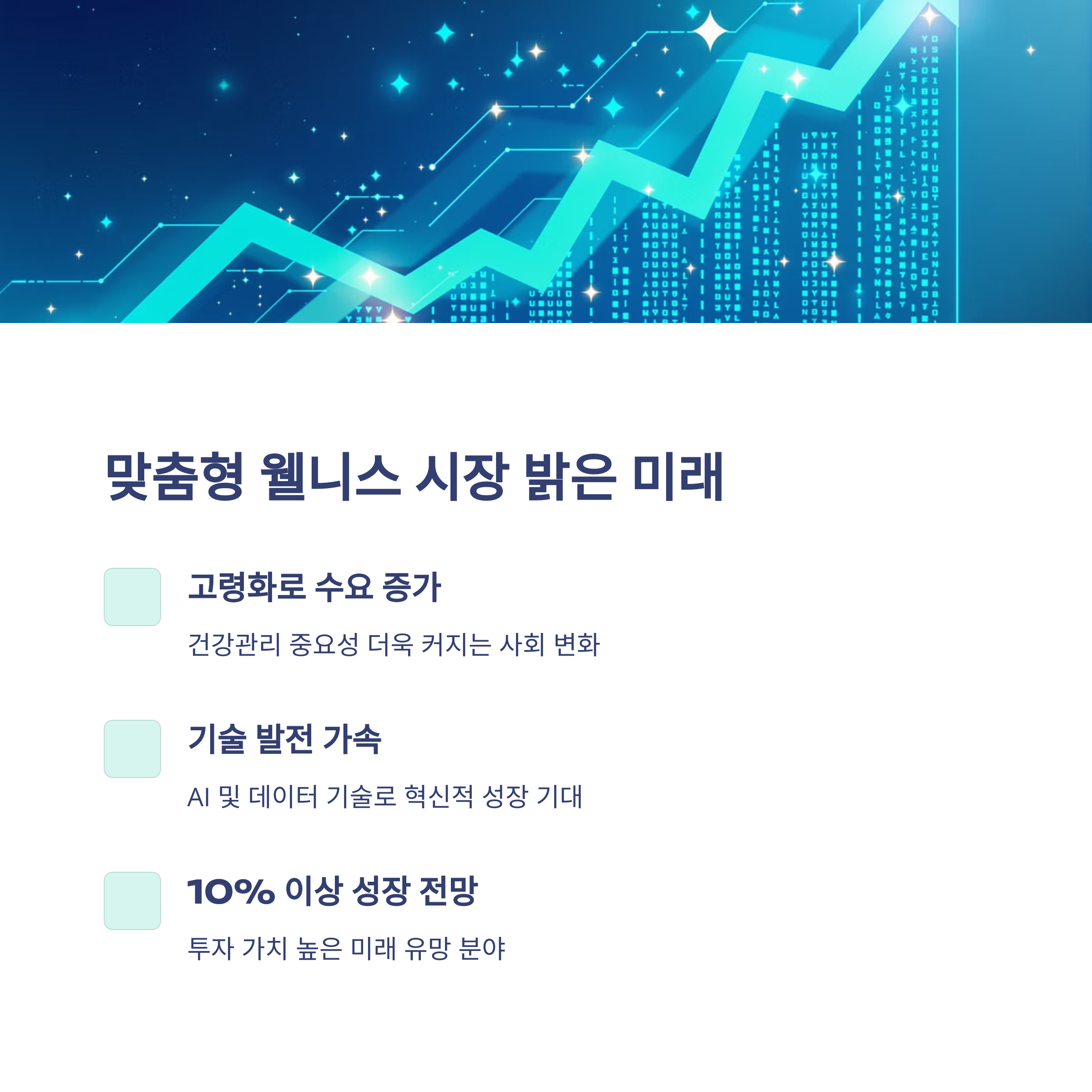 맞춤형 웰니스 시장 밝은 미래

고령화로 수요 증가

건강관리 중요성 더욱 커지는 사회 변화

기술 발전 가속

AI 및 데이터 기술로 혁신적 성장 기대

10% 이상 성장 전망

투자 가치 높은 미래 유망 분야